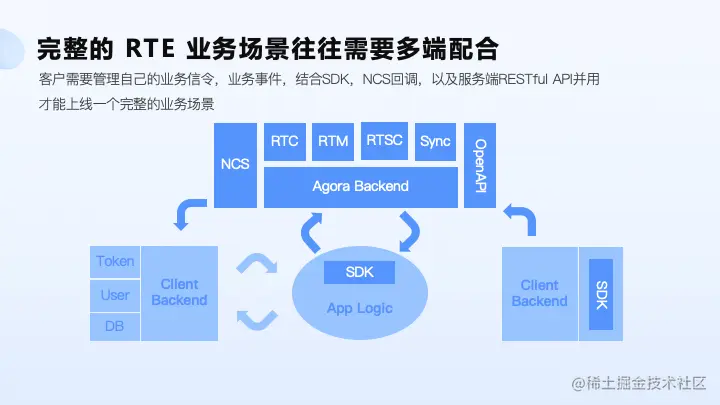 完整的 RTE 业务场景往往需要多端配合

客户需要管理自己的业务信令，业务事件，结合SDK，NCS回调，以及服务端RESTful API并用才能上线一个完整的业务场景

NCS

RTC

RTM

RTSC

Sync

Agora Backend

OpenAPI

Token

User

DB

Client Backend

SDK

App Logic

Client Backend

SDK

@稀土掘金技术社区